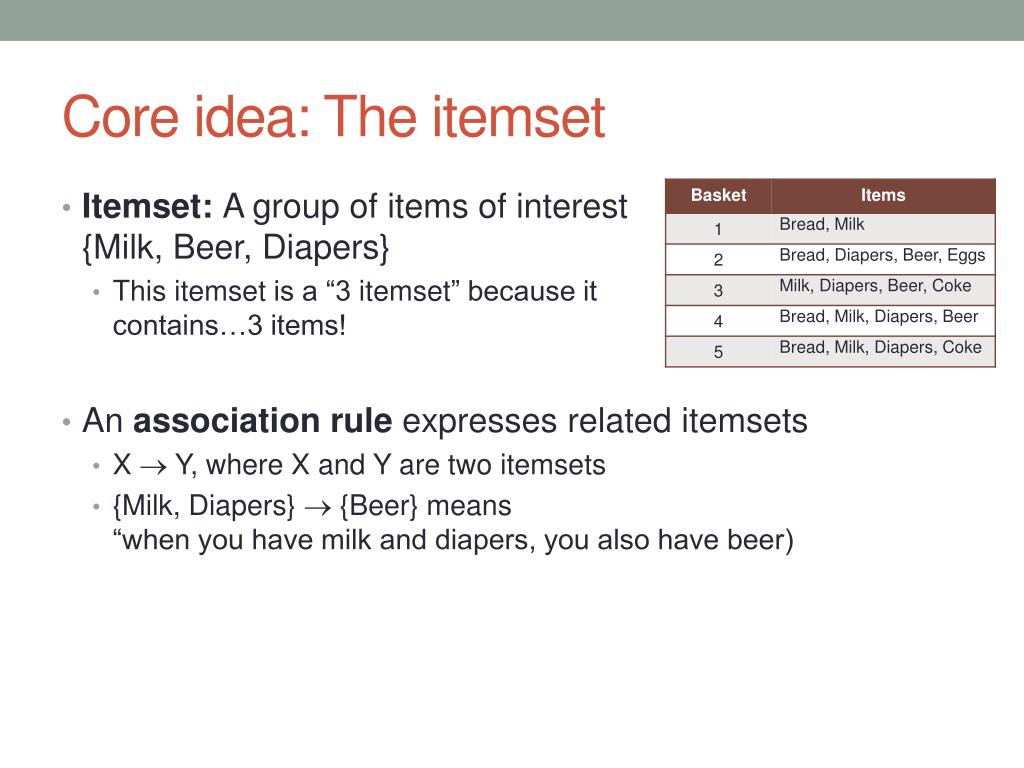 Core idea: The itemset

• **Itemset:** A group of items of interest {Milk, Beer, Diapers}
  • This itemset is a “3 itemset” because it contains…3 items!

| Basket | Items |
|---|---|
| 1 | Bread, Milk |
| 2 | Bread, Diapers, Beer, Eggs |
| 3 | Milk, Diapers, Beer, Coke |
| 4 | Bread, Milk, Diapers, Beer |
| 5 | Bread, Milk, Diapers, Coke |

• An **association rule** expresses related itemsets
  • X $\rightarrow$ Y, where X and Y are two itemsets
  • {Milk, Diapers} $\rightarrow$ {Beer} means “when you have milk and diapers, you also have beer)